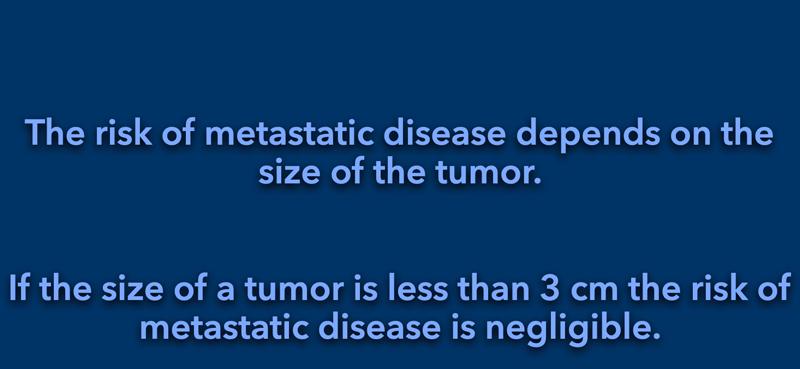 The risk of metastatic disease depends on the size of the tumor.

If the size of a tumor is less than 3 cm the risk of metastatic disease is negligible.